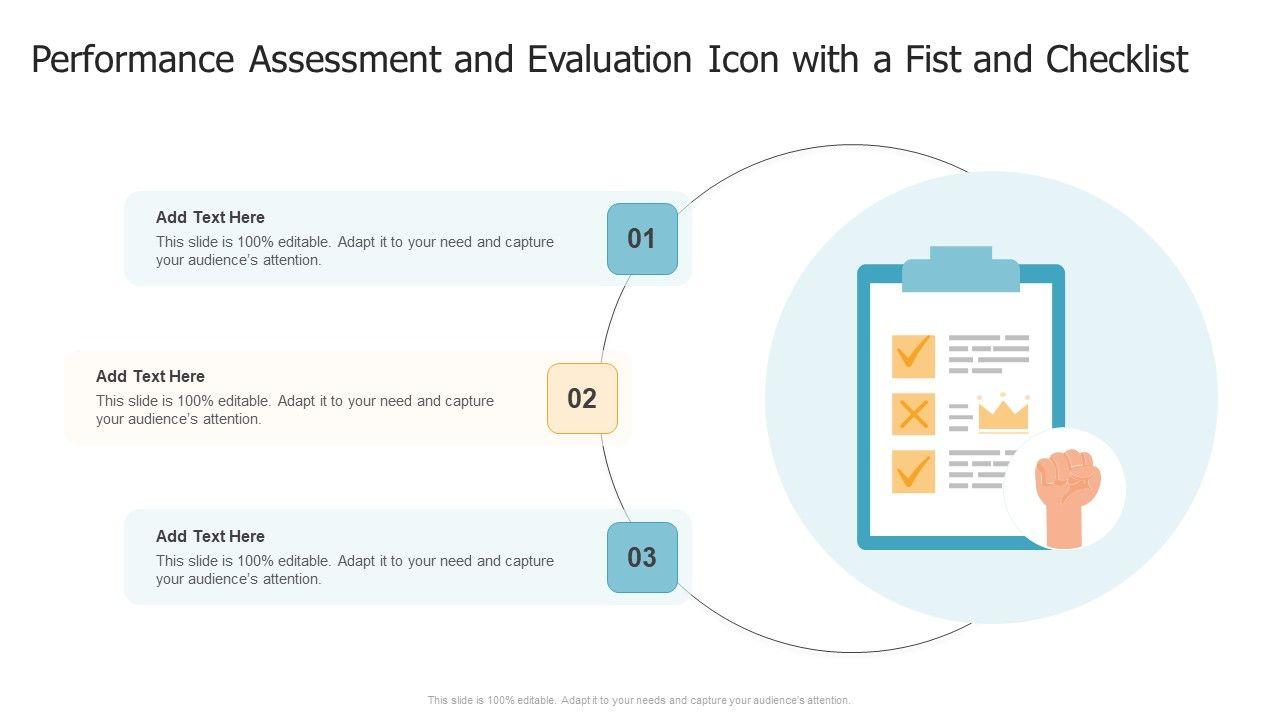 Performance Assessment and Evaluation Icon with a Fist and Checklist

Add Text Here
This slide is 100% editable. Adapt it to your need and capture your audience's attention.

01

Add Text Here
This slide is 100% editable. Adapt it to your need and capture your audience's attention.

02

Add Text Here
This slide is 100% editable. Adapt it to your need and capture your audience's attention.

03

This slide is 100% editable. Adapt it to your needs and capture your audience's attention.